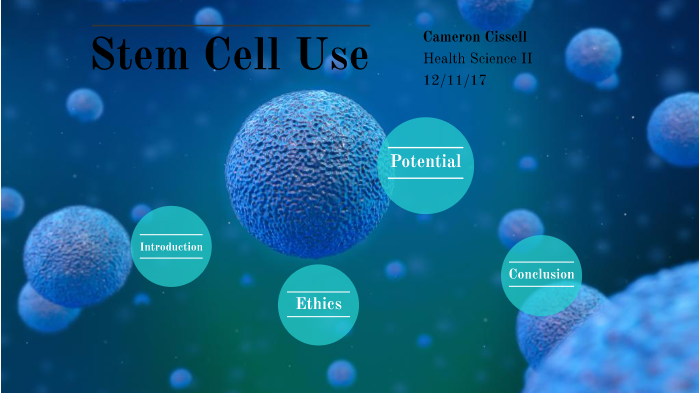 Stem Cell Use

Cameron Cissell
Health Science II
12/11/17

Potential

Introduction

Ethics

Conclusion